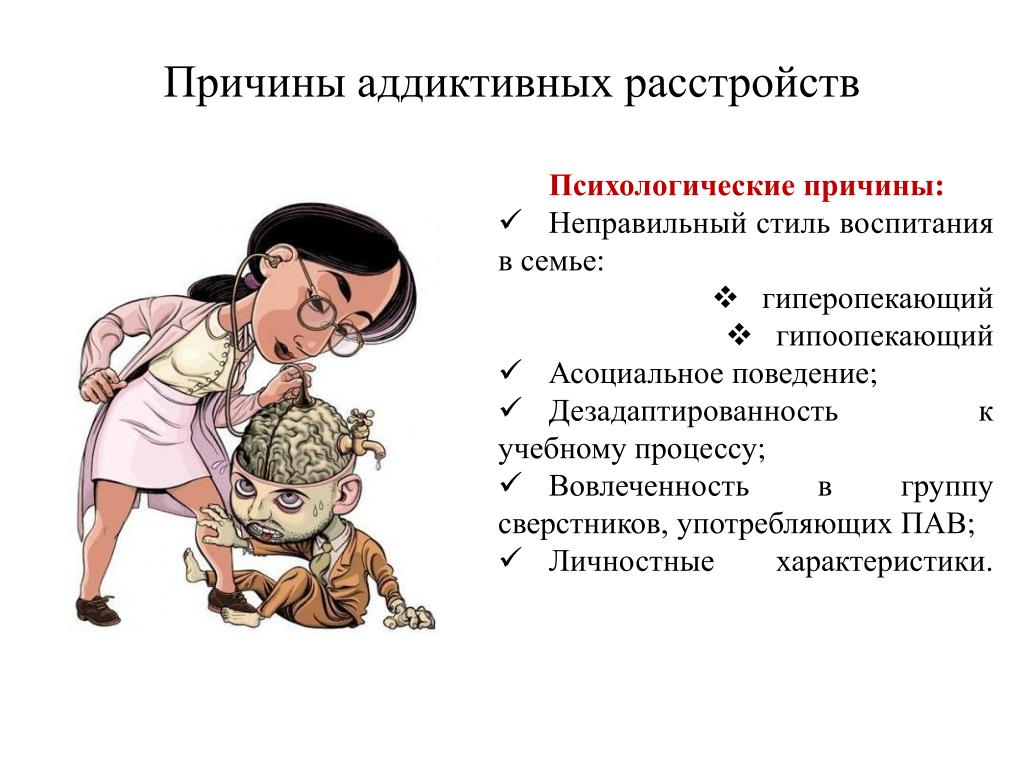 Причины аддиктивных расстройств

Психологические причины:

✓ Неправильный стиль воспитания в семье:

❖ гиперопекающий

❖ гипоопекающий

✓ Асоциальное поведение;

✓ Дезадаптированность к учебному процессу;

✓ Вовлеченность в группу сверстников, употребляющих ПАВ;

✓ Личностные характеристики.